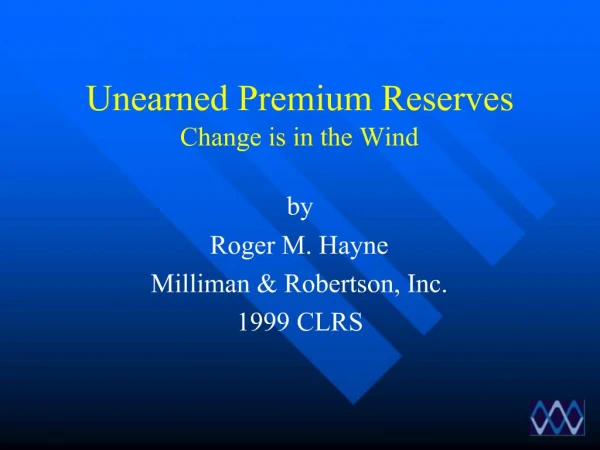 Unearned Premium Reserves
Change is in the Wind

by
Roger M. Hayne
Milliman & Robertson, Inc.
1999 CLRS